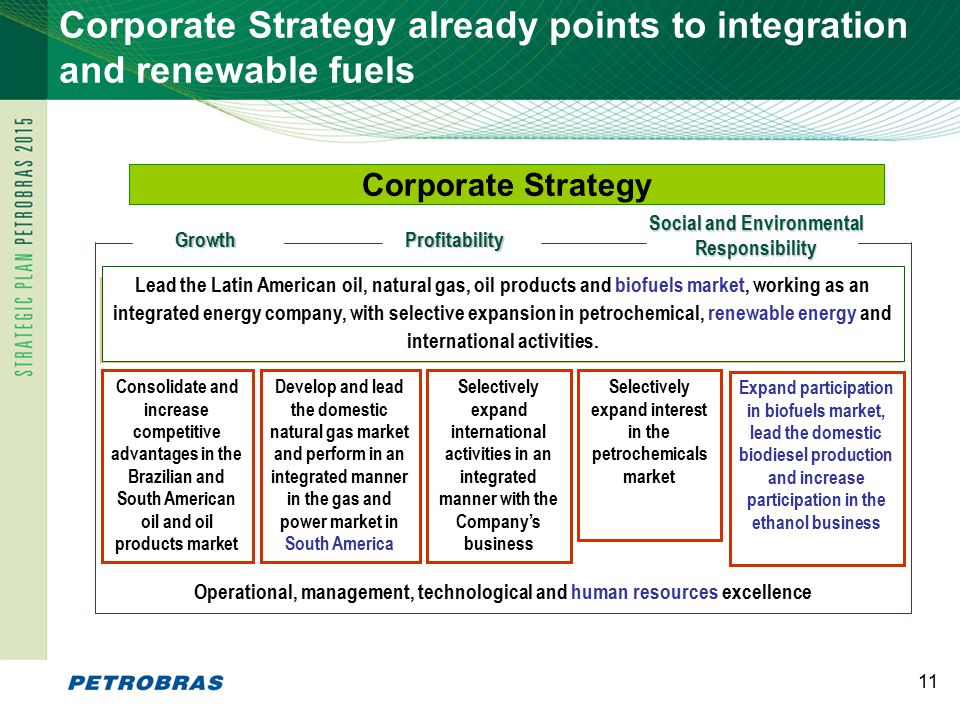 Corporate Strategy already points to integration and renewable fuels

STRATEGIC PLAN PETROBRAS 2015

Corporate Strategy

Growth

Profitability

Social and Environmental Responsibility

Lead the Latin American oil, natural gas, oil products and biofuels market, working as an integrated energy company, with selective expansion in petrochemical, renewable energy and international activities.

Consolidate and increase competitive advantages in the Brazilian and South American oil and oil products market

Develop and lead the domestic natural gas market and perform in an integrated manner in the gas and power market in South America

Selectively expand international activities in an integrated manner with the Company's business

Selectively expand interest in the petrochemicals market

Expand participation in biofuels market, lead the domestic biodiesel production and increase participation in the ethanol business

Operational, management, technological and human resources excellence

PETROBRAS

11